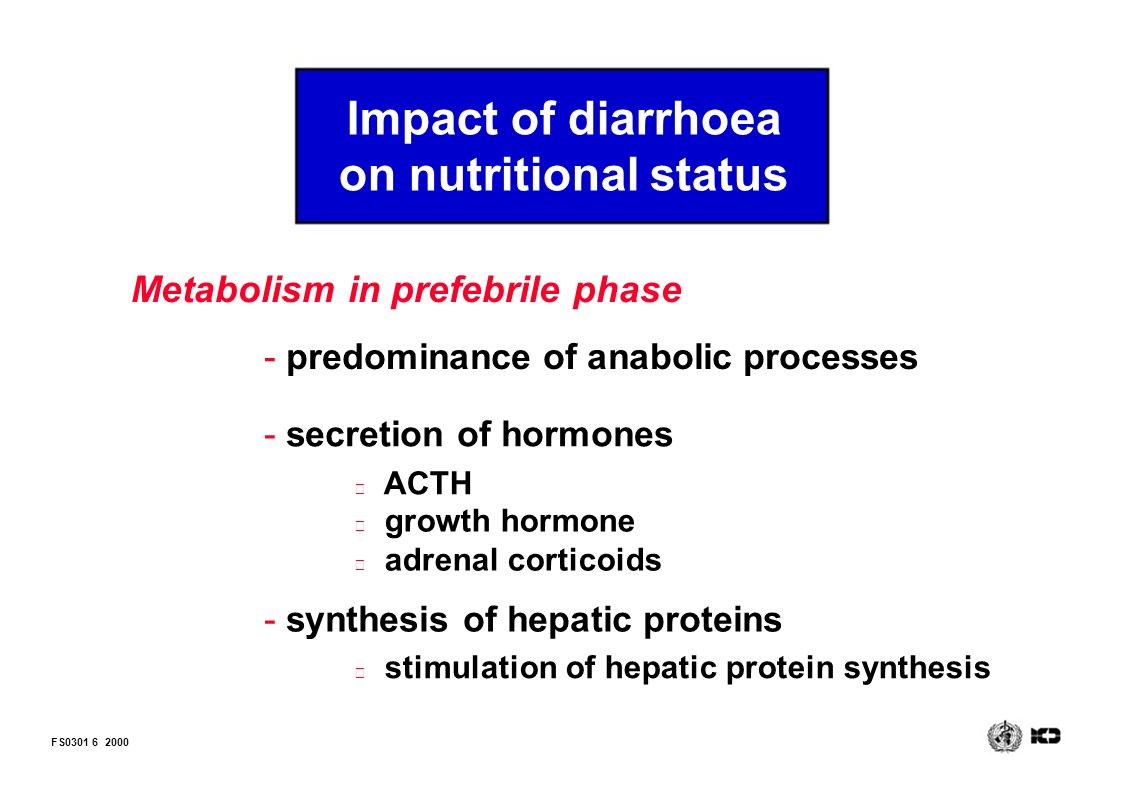 Impact of diarrhoea on nutritional status

Metabolism in prefebrile phase

- predominance of anabolic processes

- secretion of hormones
 ACTH
 growth hormone
 adrenal corticoids

- synthesis of hepatic proteins
 stimulation of hepatic protein synthesis

FS0301 6 2000